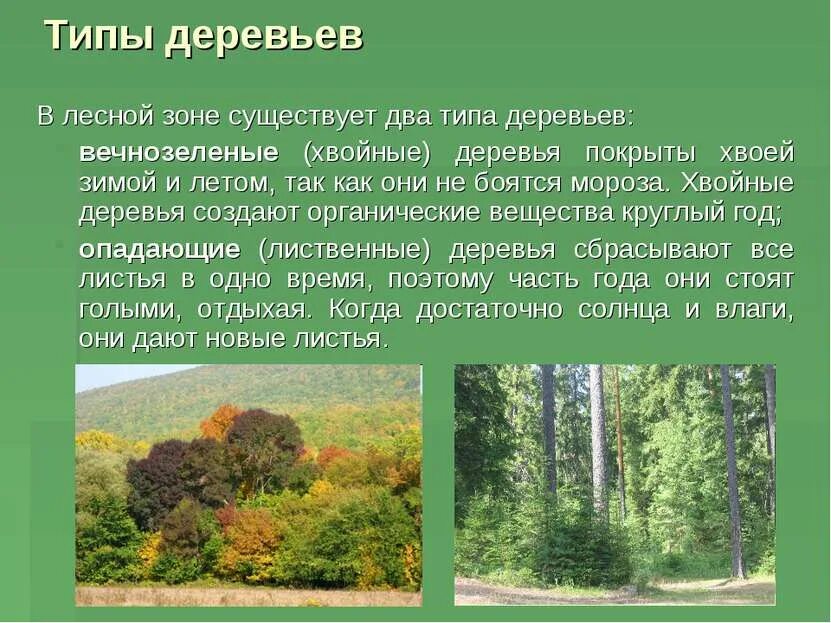 Типы деревьев

В лесной зоне существует два типа деревьев:

вечнозеленые (хвойные) деревья покрыты хвоей зимой и летом, так как они не боятся мороза. Хвойные деревья создают органические вещества круглый год;

опадающие (лиственные) деревья сбрасывают все листья в одно время, поэтому часть года они стоят голыми, отдыхая. Когда достаточно солнца и влаги, они дают новые листья.